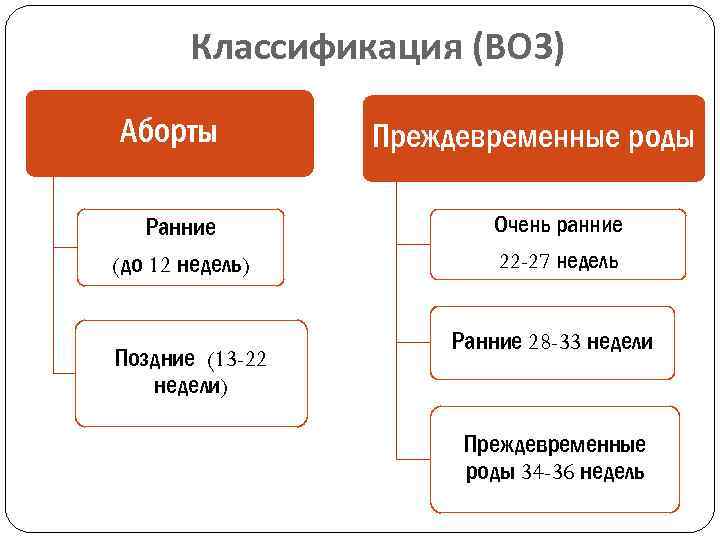 Классификация (ВОЗ)

Аборты

Ранние
(до 12 недель)

Поздние (13-22 недели)

Преждевременные роды

Очень ранние
22-27 недель

Ранние 28-33 недели

Преждевременные роды 34-36 недель